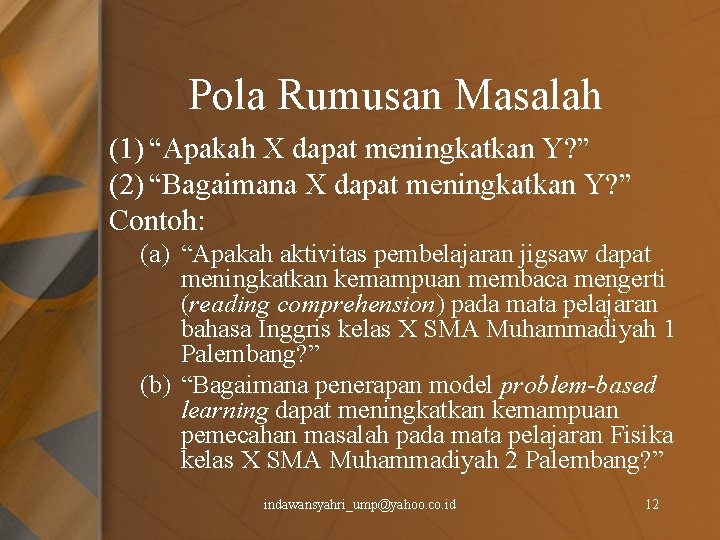 Pola Rumusan Masalah

(1) “Apakah X dapat meningkatkan Y?”

(2) “Bagaimana X dapat meningkatkan Y?”

Contoh:

(a) “Apakah aktivitas pembelajaran jigsaw dapat meningkatkan kemampuan membaca mengerti (reading comprehension) pada mata pelajaran bahasa Inggris kelas X SMA Muhammadiyah 1 Palembang?”

(b) “Bagaimana penerapan model problem-based learning dapat meningkatkan kemampuan pemecahan masalah pada mata pelajaran Fisika kelas X SMA Muhammadiyah 2 Palembang?”

indawansyahri_ump@yahoo.co.id

12